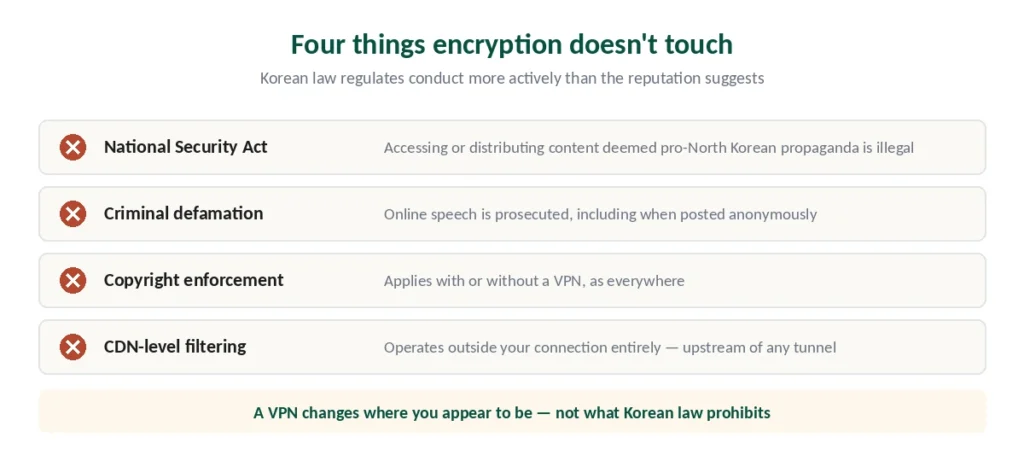 Four things encryption doesn't touch

Korean law regulates conduct more actively than the reputation suggests

National Security Act
Accessing or distributing content deemed pro-North Korean propaganda is illegal

Criminal defamation
Online speech is prosecuted, including when posted anonymously

Copyright enforcement
Applies with or without a VPN, as everywhere

CDN-level filtering
Operates outside your connection entirely — upstream of any tunnel

A VPN changes where you appear to be — not what Korean law prohibits